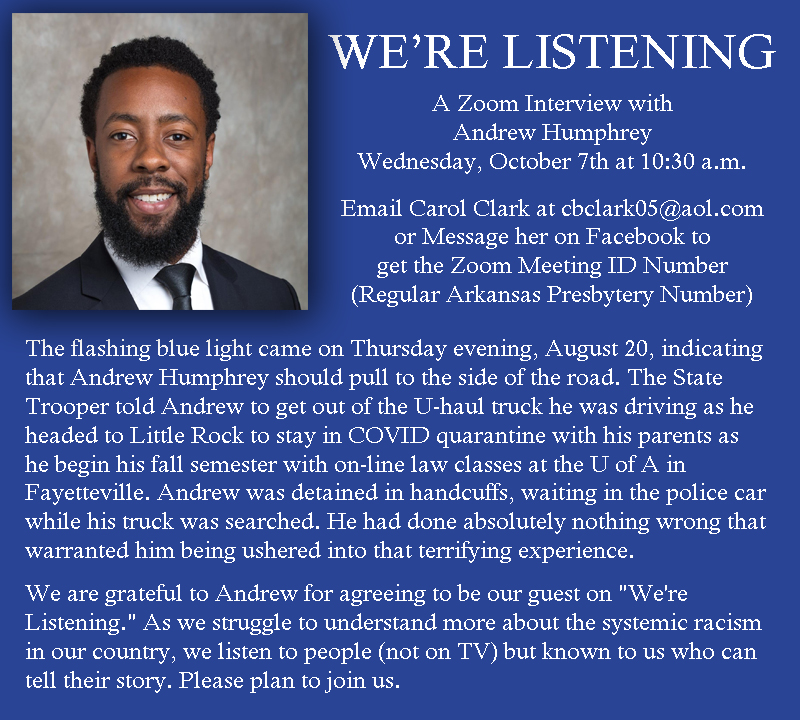 WE'RE LISTENING

A Zoom Interview with
Andrew Humphrey
Wednesday, October 7th at 10:30 a.m.

Email Carol Clark at cbclark05@aol.com or Message her on Facebook to get the Zoom Meeting ID Number (Regular Arkansas Presbytery Number)

The flashing blue light came on Thursday evening, August 20, indicating that Andrew Humphrey should pull to the side of the road. The State Trooper told Andrew to get out of the U-haul truck he was driving as he headed to Little Rock to stay in COVID quarantine with his parents as he begin his fall semester with on-line law classes at the U of A in Fayetteville. Andrew was detained in handcuffs, waiting in the police car while his truck was searched. He had done absolutely nothing wrong that warranted him being ushered into that terrifying experience.

We are grateful to Andrew for agreeing to be our guest on "We're Listening." As we struggle to understand more about the systemic racism in our country, we listen to people (not on TV) but known to us who can tell their story. Please plan to join us.